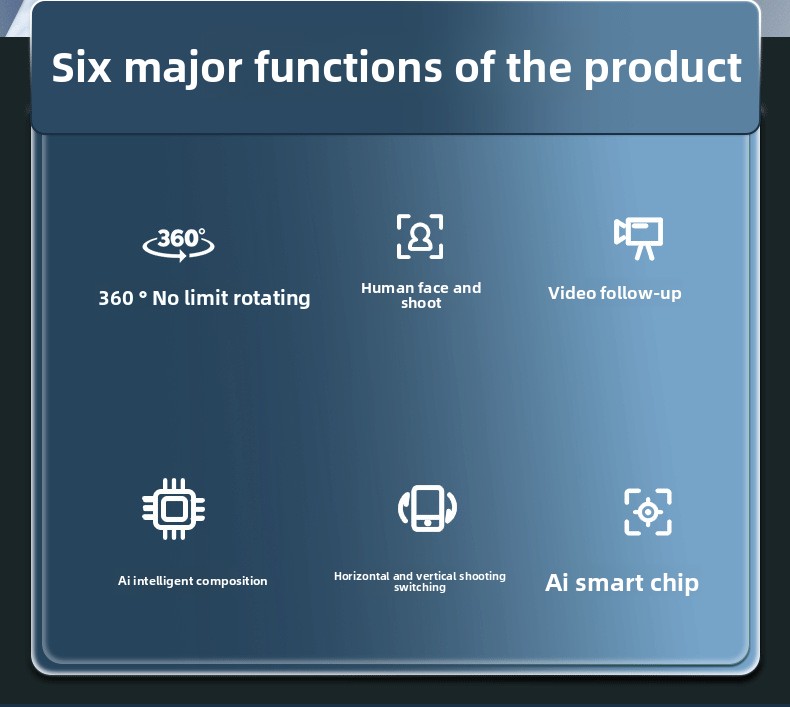 Six major functions of the product

360°

360 ° No limit rotating

Human face and shoot

Video follow-up

Ai intelligent composition

Horizontal and vertical shooting switching

Ai smart chip